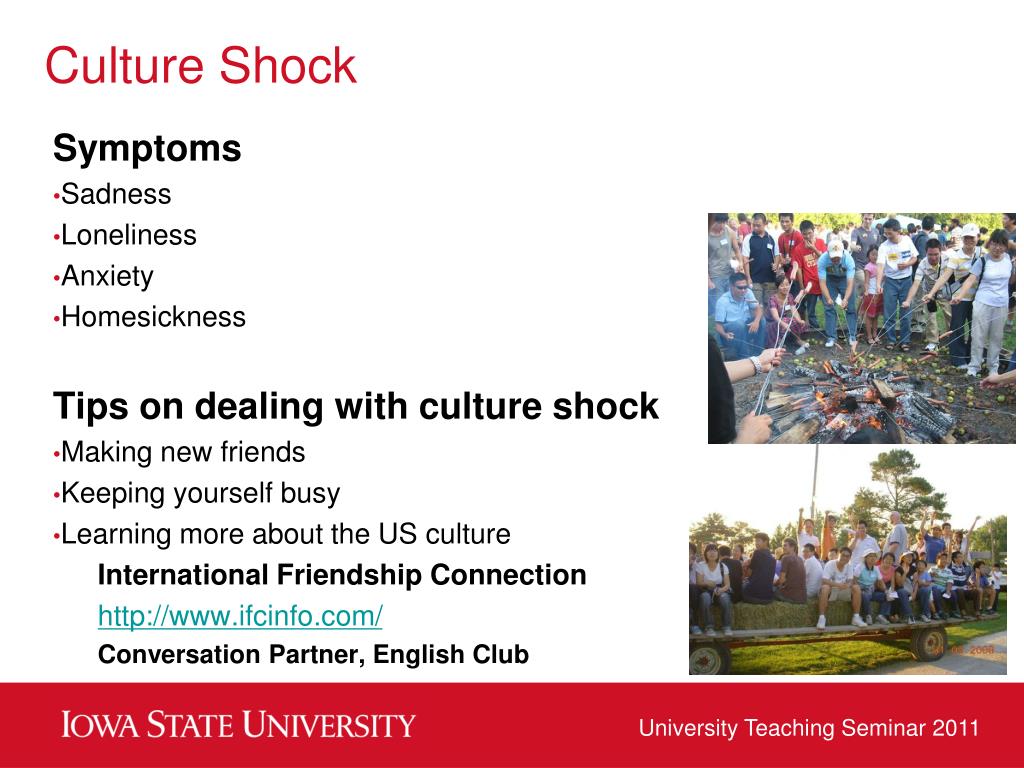 Culture Shock

Symptoms

•Sadness
•Loneliness
•Anxiety
•Homesickness

Tips on dealing with culture shock

•Making new friends
•Keeping yourself busy
•Learning more about the US culture

International Friendship Connection

http://www.ifcinfo.com/

Conversation Partner, English Club

IOWA STATE UNIVERSITY

University Teaching Seminar 2011